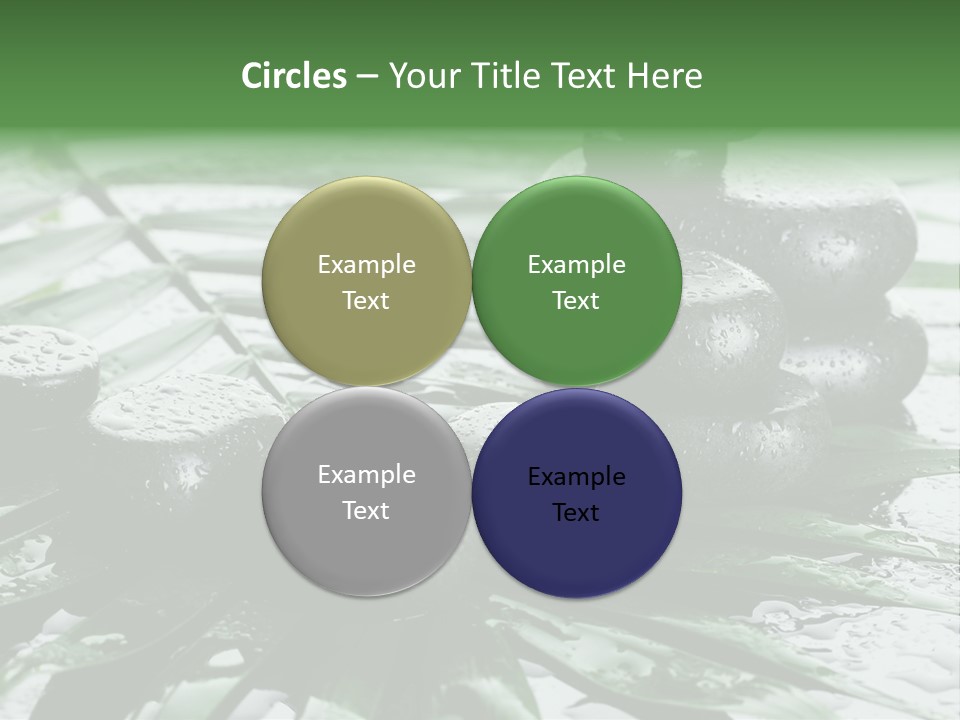 Circles – Your Title Text Here

Example Text

Example Text

Example Text

Example Text